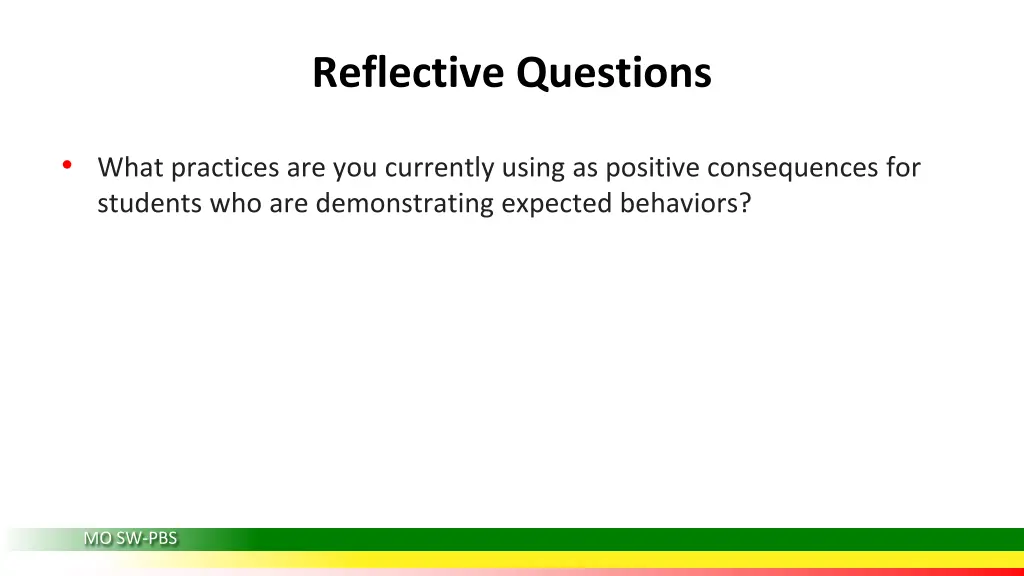 Reflective Questions

• What practices are you currently using as positive consequences for students who are demonstrating expected behaviors?

MO SW-PBS